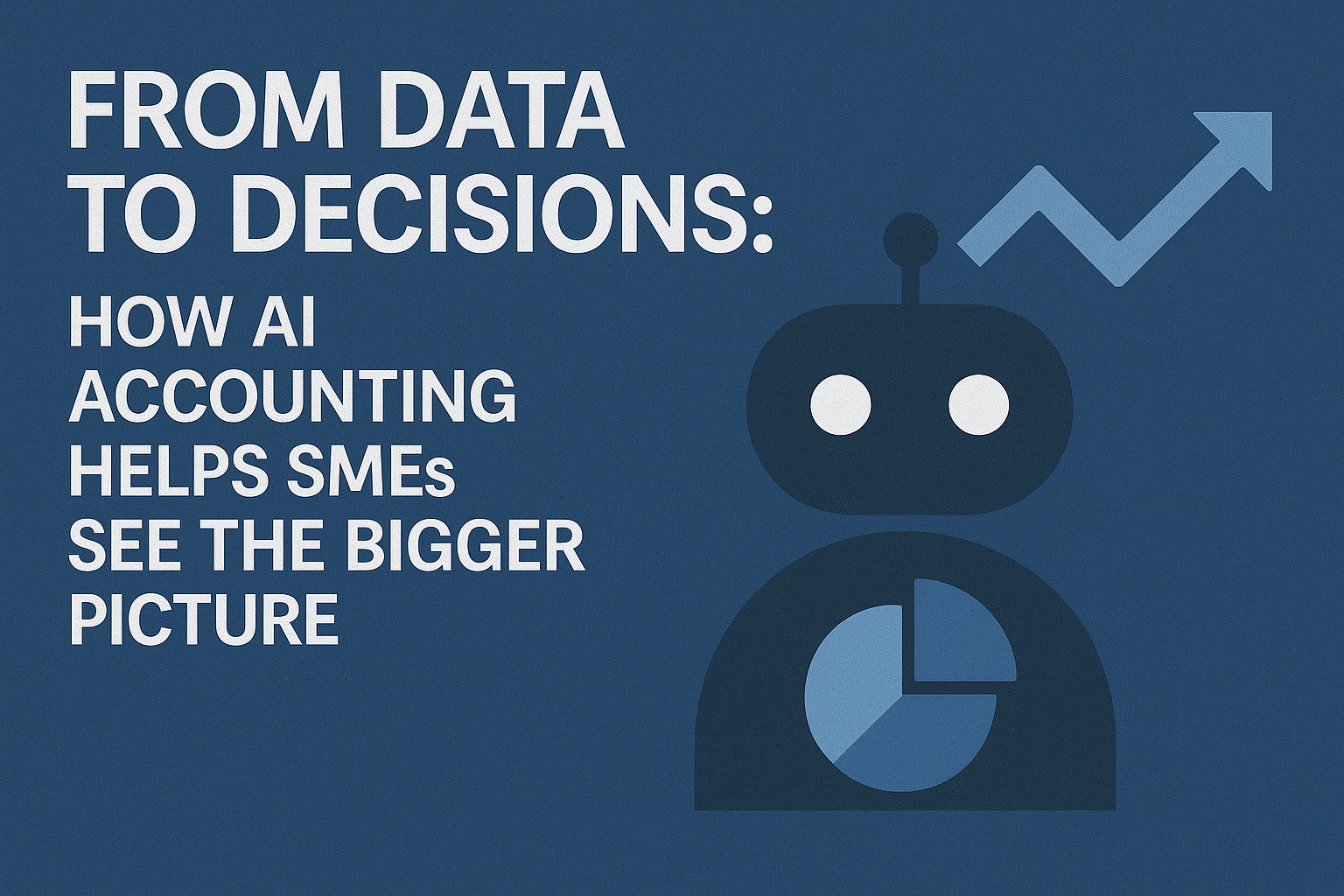 FROM DATA TO DECISIONS:

HOW AI ACCOUNTING HELPS SMEs SEE THE BIGGER PICTURE